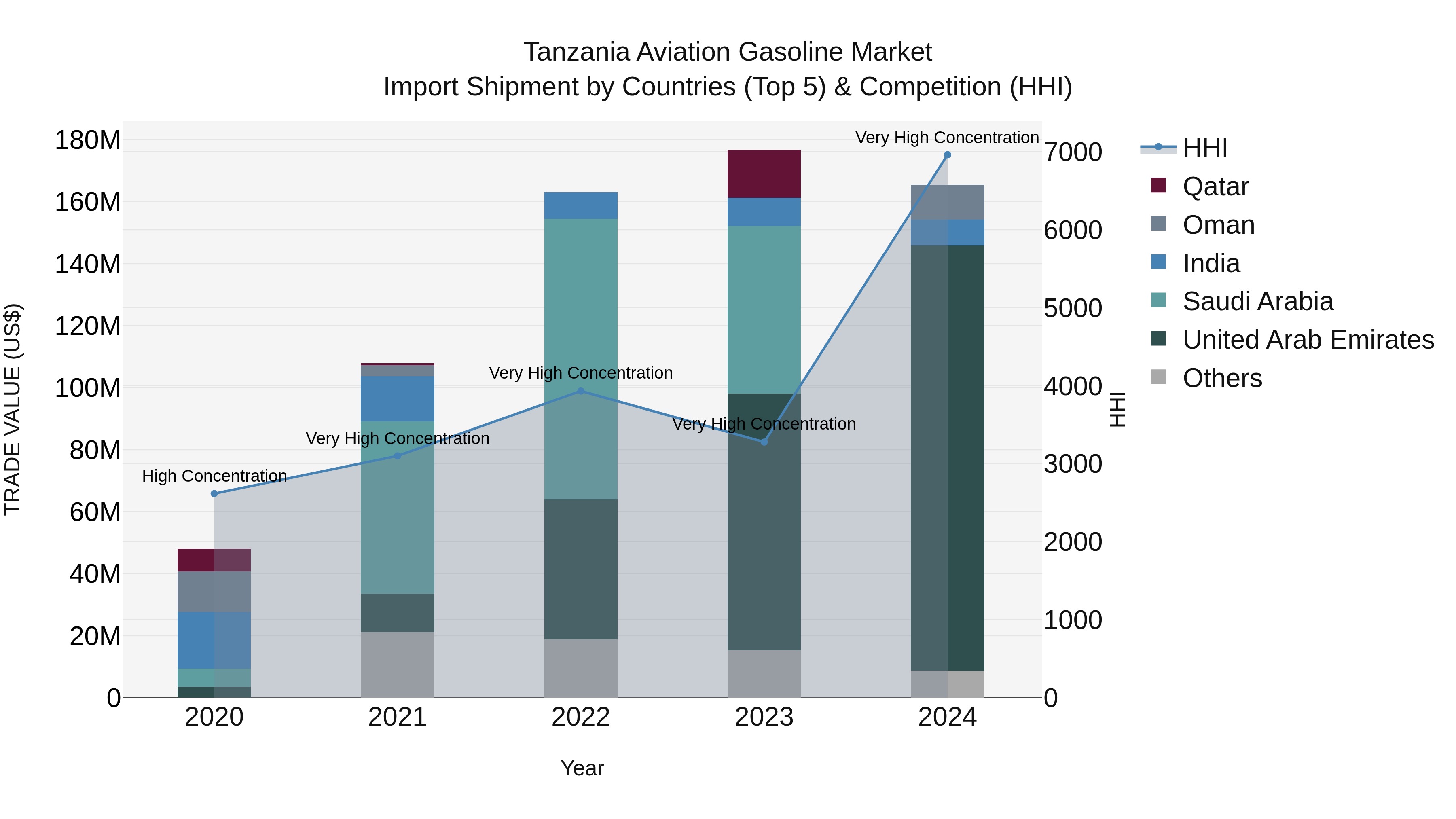 Tanzania Aviation Gasoline Market
Import Shipment by Countries (Top 5) & Competition (HHI)

TRADE VALUE (US$)

180M
160M
140M
120M
100M
80M
60M
40M
20M
0

7000
6000
5000
4000
3000
2000
1000
0

HHI

High Concentration
Very High Concentration
Very High Concentration
Very High Concentration
Very High Concentration

2020
2021
2022
2023
2024

Year

HHI
Qatar
Oman
India
Saudi Arabia
United Arab Emirates
Others